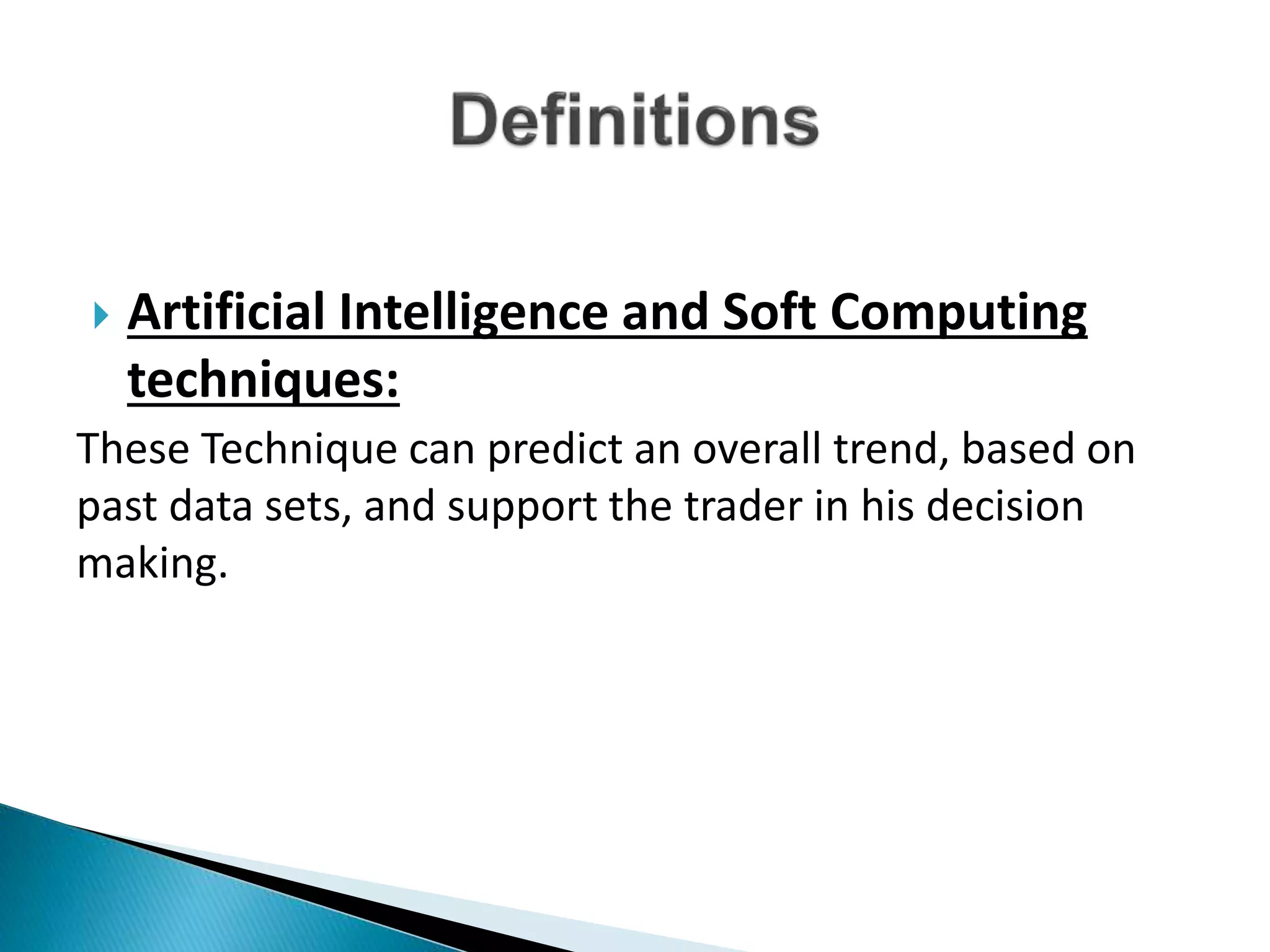 Definitions

Artificial Intelligence and Soft Computing techniques:

These Technique can predict an overall trend, based on past data sets, and support the trader in his decision making.